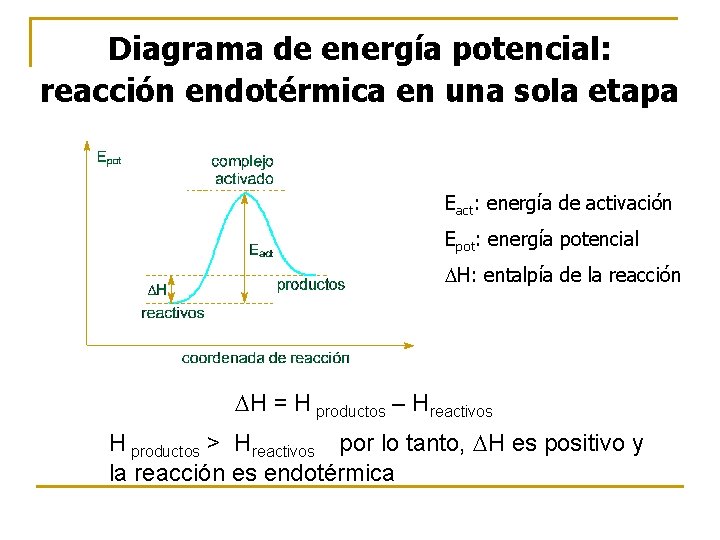 Diagrama de energía potencial: reacción endotérmica en una sola etapa

$E_{pot}$

complejo activado

$E_{act}$

$\Delta H$

productos

reactivos

coordenada de reacción

$E_{act}$: energía de activación

$E_{pot}$: energía potencial

$\Delta H$: entalpía de la reacción

$\Delta H = H_{productos} - H_{reactivos}$

$H_{productos} > H_{reactivos}$ por lo tanto, $\Delta H$ es positivo y la reacción es endotérmica